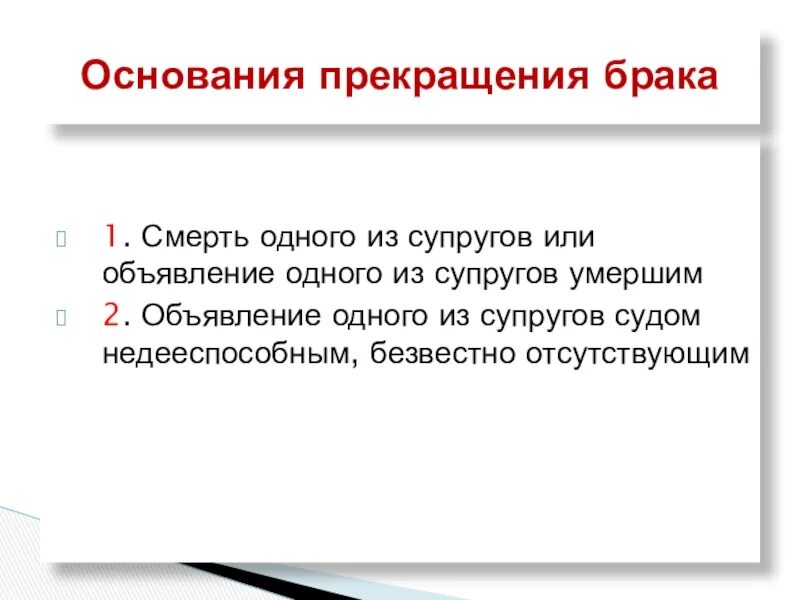 Основания прекращения брака

1. Смерть одного из супругов или объявление одного из супругов умершим

2. Объявление одного из супругов судом недееспособным, безвестно отсутствующим